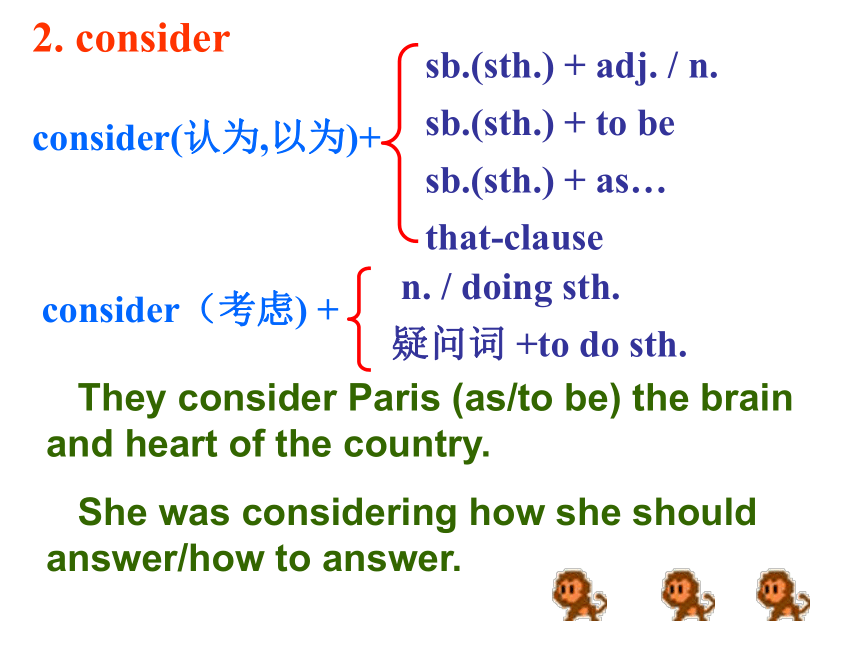 2. consider

consider(认为,以为)+ sb.(sth.) + adj. / n.
sb.(sth.) + to be
sb.(sth.) + as…
that-clause

consider（考虑) + n. / doing sth.
疑问词 +to do sth.

They consider Paris (as/to be) the brain and heart of the country.

She was considering how she should answer/how to answer.